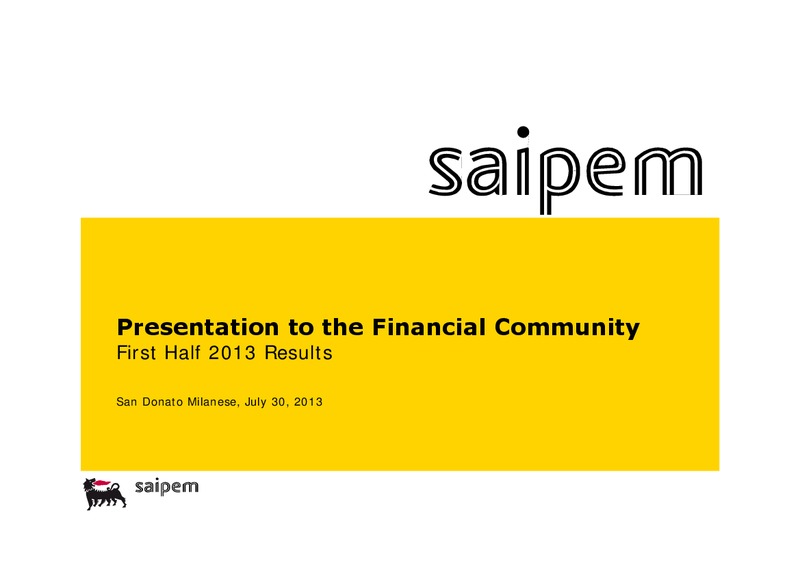 saipem

Presentation to the Financial Community
First Half 2013 Results

San Donato Milanese, July 30, 2013

saipem